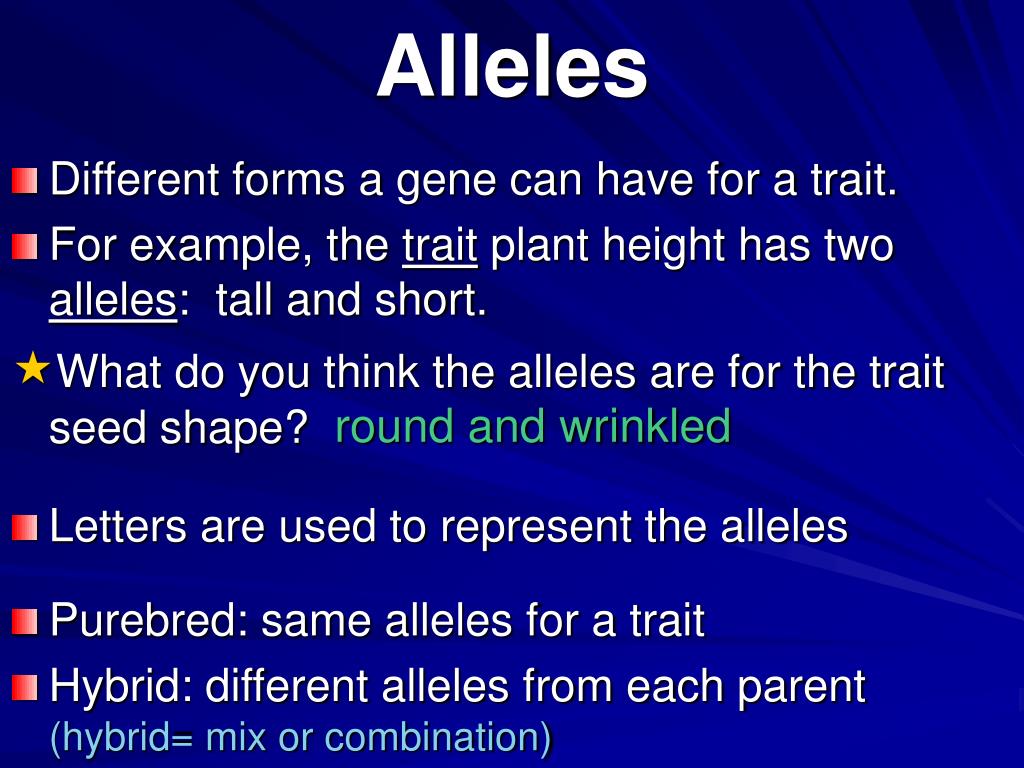 Alleles

Different forms a gene can have for a trait.

For example, the trait plant height has two alleles: tall and short.

What do you think the alleles are for the trait seed shape? round and wrinkled

Letters are used to represent the alleles

Purebred: same alleles for a trait

Hybrid: different alleles from each parent (hybrid= mix or combination)